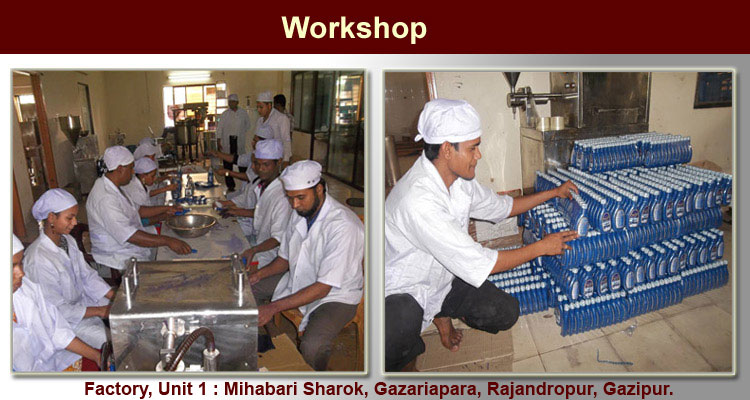 Workshop

Factory, Unit 1 : Mihabari Sharok, Gazariapara, Rajandropur, Gazipur.